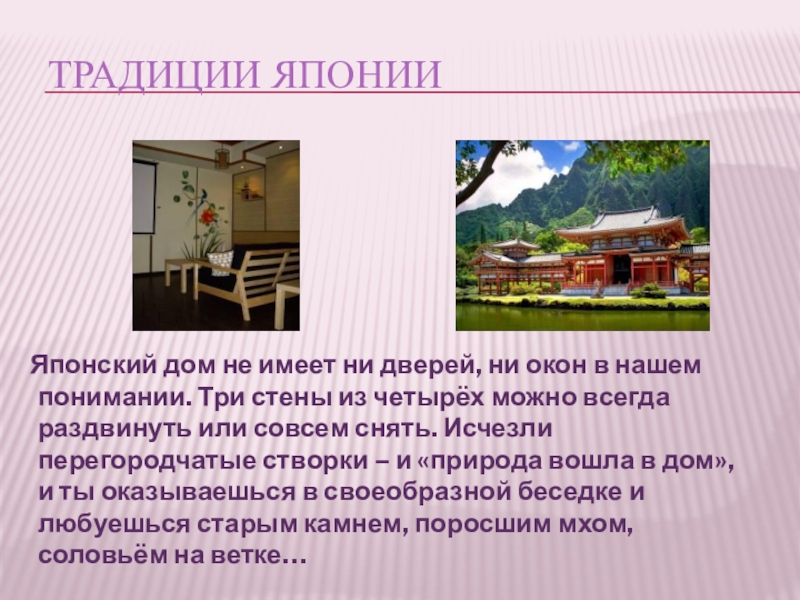 ТРАДИЦИИ ЯПОНИИ

Японский дом не имеет ни дверей, ни окон в нашем понимании. Три стены из четырёх можно всегда раздвинуть или совсем снять. Исчезли перегородчатые створки – и «природа вошла в дом», и ты оказываешься в своеобразной беседке и любуешься старым камнем, поросшим мхом, соловьём на ветке…